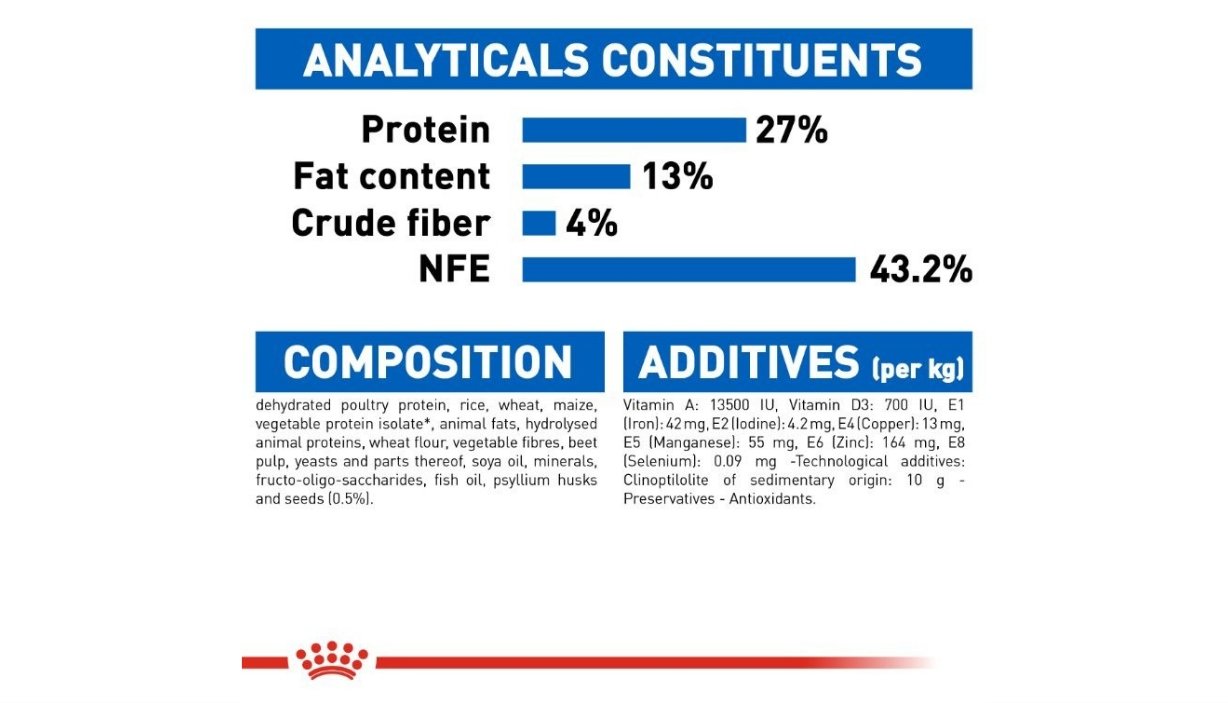 ANALYTICALS CONSTITUENTS

Protein 27%
Fat content 13%
Crude fiber 4%
NFE 43.2%

COMPOSITION

dehydrated poultry protein, rice, wheat, maize, vegetable protein isolate*, animal fats, hydrolysed animal proteins, wheat flour, vegetable fibres, beet pulp, yeasts and parts thereof, soya oil, minerals, fructo-oligo-saccharides, fish oil, psyllium husks and seeds (0.5%).

ADDITIVES (per kg)

Vitamin A: 13500 IU, Vitamin D3: 700 IU, E1 (Iron): 42 mg, E2 (Iodine): 4.2 mg, E4 (Copper): 13 mg, E5 (Manganese): 55 mg, E6 (Zinc): 164 mg, E8 (Selenium): 0.09 mg -Technological additives: Clinoptilolite of sedimentary origin: 10 g - Preservatives - Antioxidants.